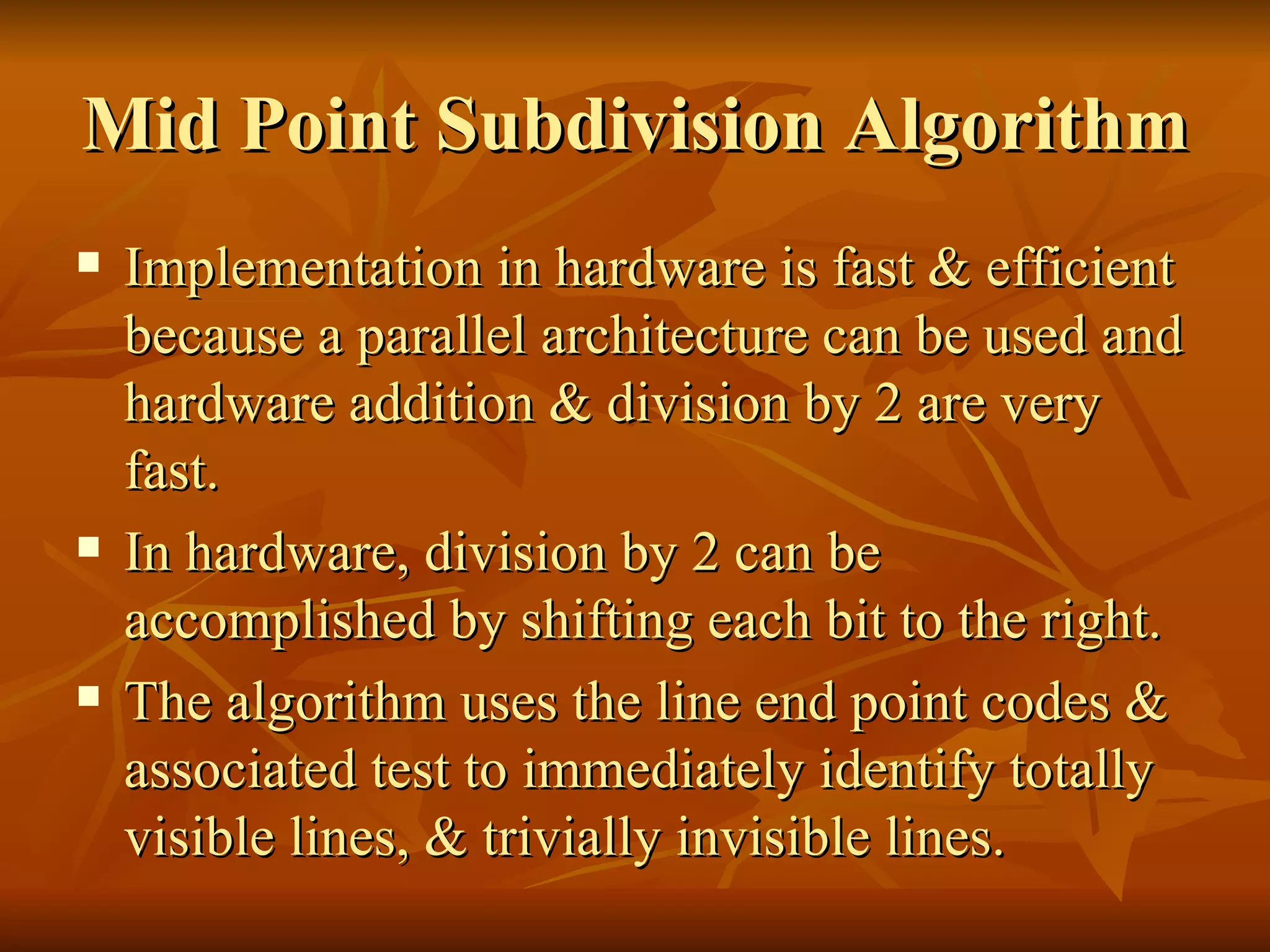 Mid Point Subdivision Algorithm

▪ Implementation in hardware is fast & efficient because a parallel architecture can be used and hardware addition & division by 2 are very fast.

▪ In hardware, division by 2 can be accomplished by shifting each bit to the right.

▪ The algorithm uses the line end point codes & associated test to immediately identify totally visible lines, & trivially invisible lines.